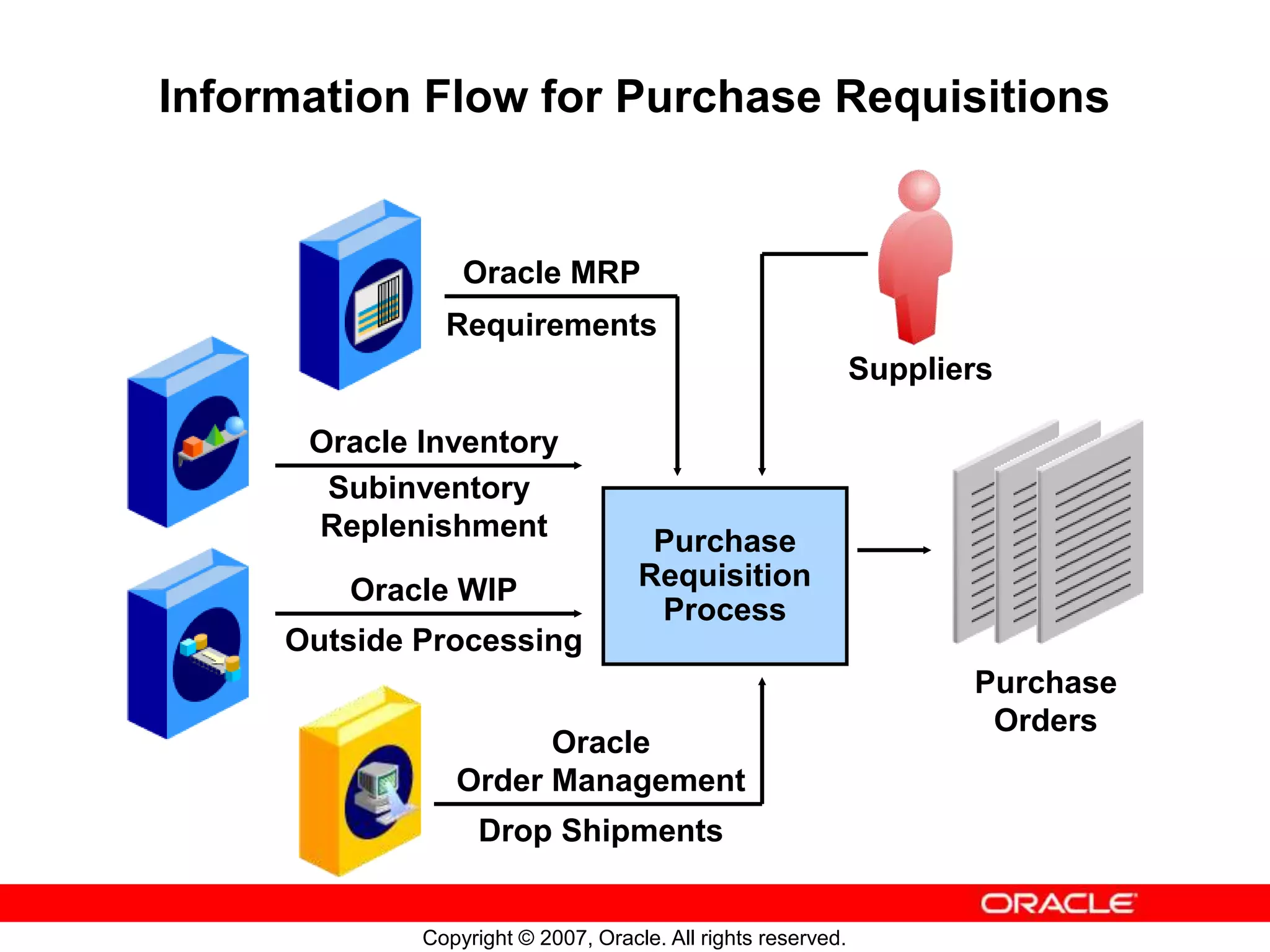 Information Flow for Purchase Requisitions

Oracle MRP

Requirements

Suppliers

Oracle Inventory

Subinventory Replenishment

Oracle WIP

Outside Processing

Purchase Requisition Process

Purchase Orders

Oracle Order Management

Drop Shipments

ORACLE

Copyright © 2007, Oracle. All rights reserved.